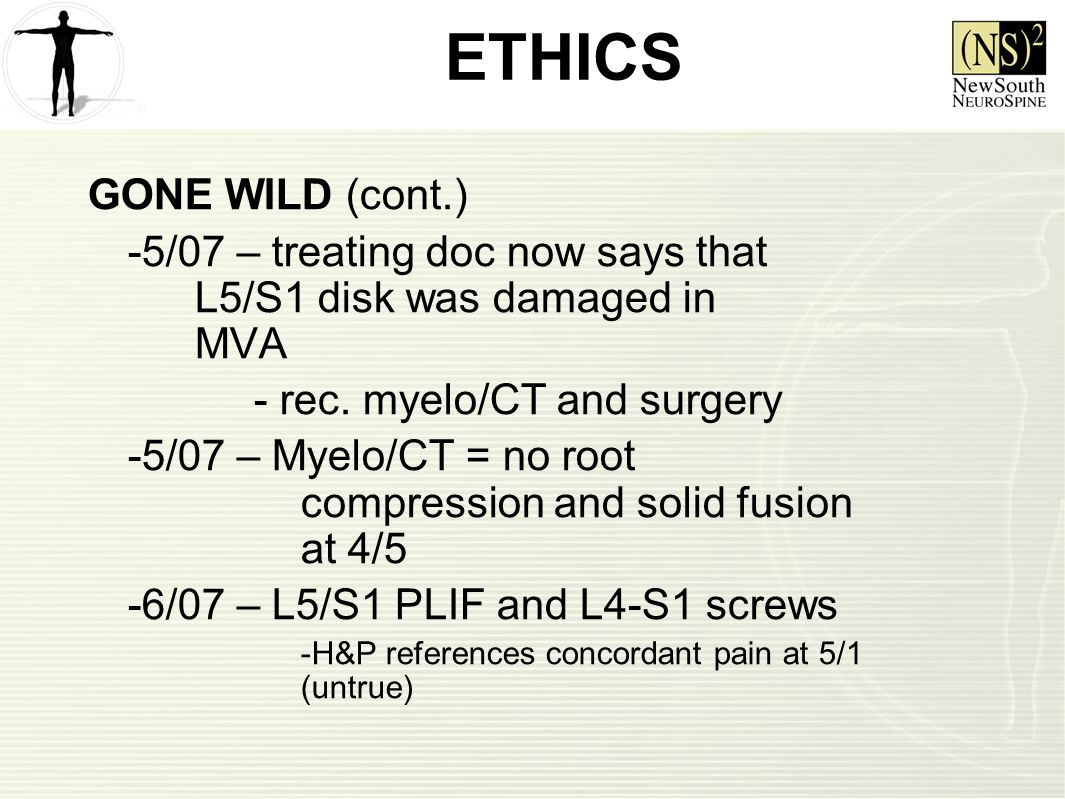 ETHICS

$(NS)^2$ NewSouth NeuroSpine

GONE WILD (cont.)

-5/07 – treating doc now says that L5/S1 disk was damaged in MVA

- rec. myelo/CT and surgery

-5/07 – Myelo/CT = no root compression and solid fusion at 4/5

-6/07 – L5/S1 PLIF and L4-S1 screws

-H&P references concordant pain at 5/1 (untrue)